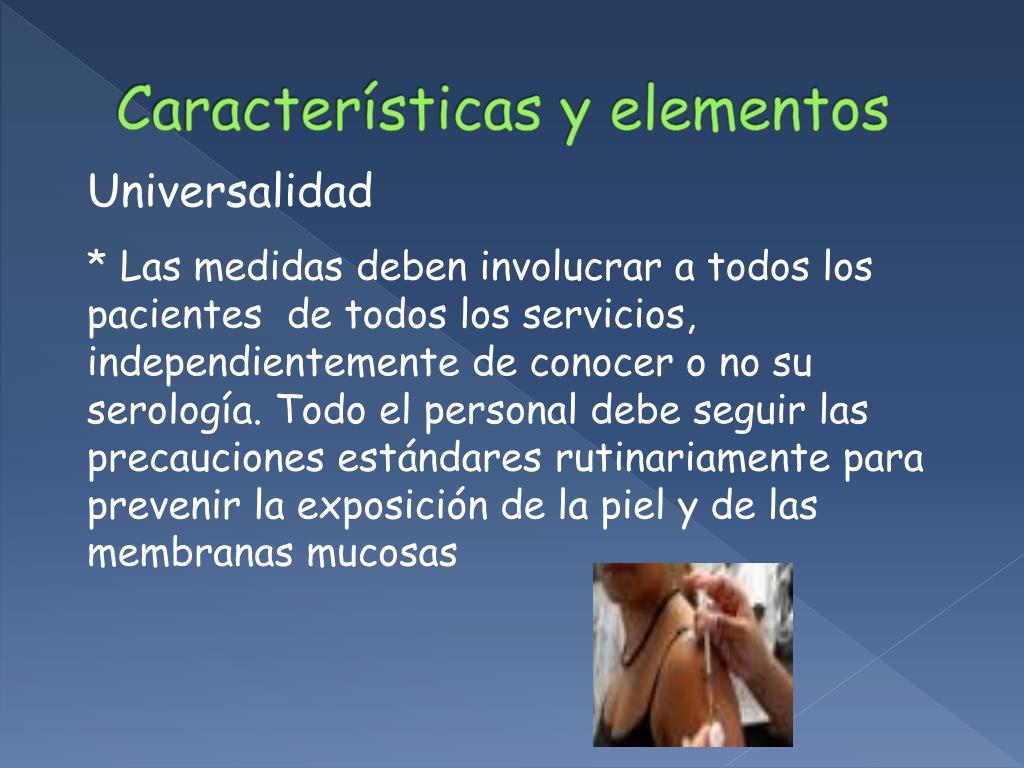 Características y elementos

Universalidad

* Las medidas deben involucrar a todos los pacientes de todos los servicios, independientemente de conocer o no su serología. Todo el personal debe seguir las precauciones estándares rutinariamente para prevenir la exposición de la piel y de las membranas mucosas